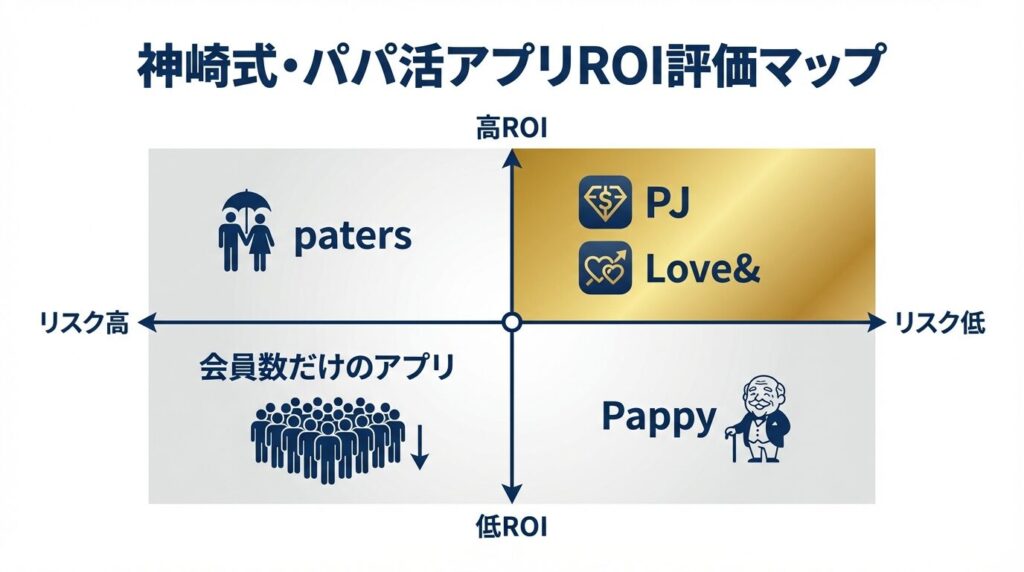 神崎式・パパ活アプリROI評価マップ

高ROI

paters

PJ

Love&

リスク高

リスク低

会員数だけのアプリ

Pappy

低ROI